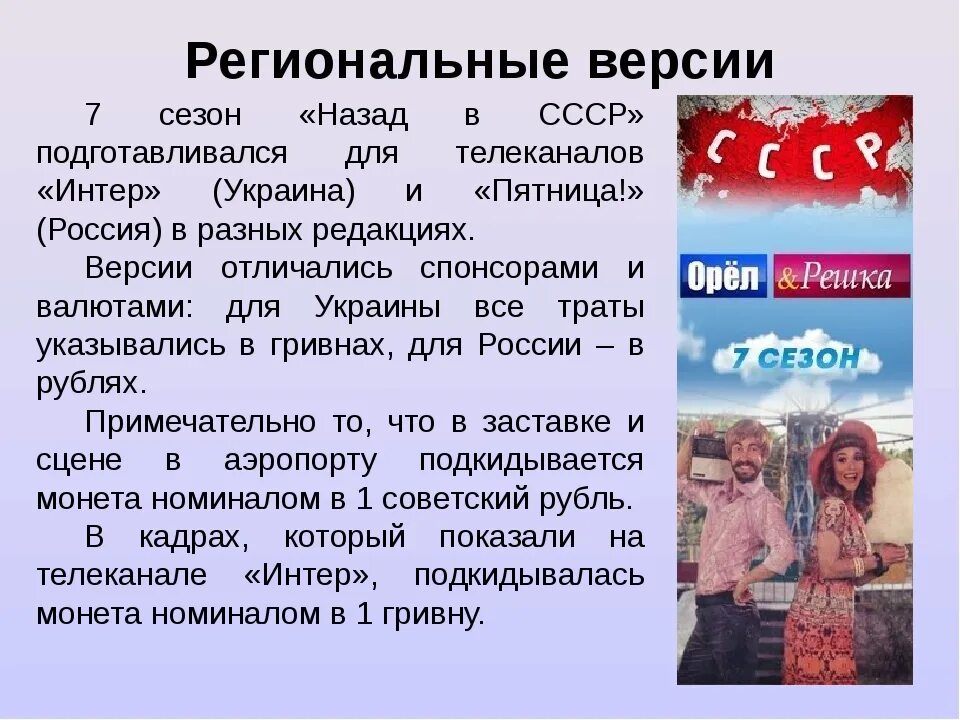 Региональные версии

7 сезон «Назад в СССР» подготавливался для телеканалов «Интер» (Украина) и «Пятница!» (Россия) в разных редакциях.

Версии отличались спонсорами и валютами: для Украины все траты указывались в гривнах, для России – в рублях.

Примечательно то, что в заставке и сцене в аэропорту подкидывается монета номиналом в 1 советский рубль.

В кадрах, который показали на телеканале «Интер», подкидывалась монета номиналом в 1 гривну.

СССР

Орёл & Решка

7 СЕЗОН